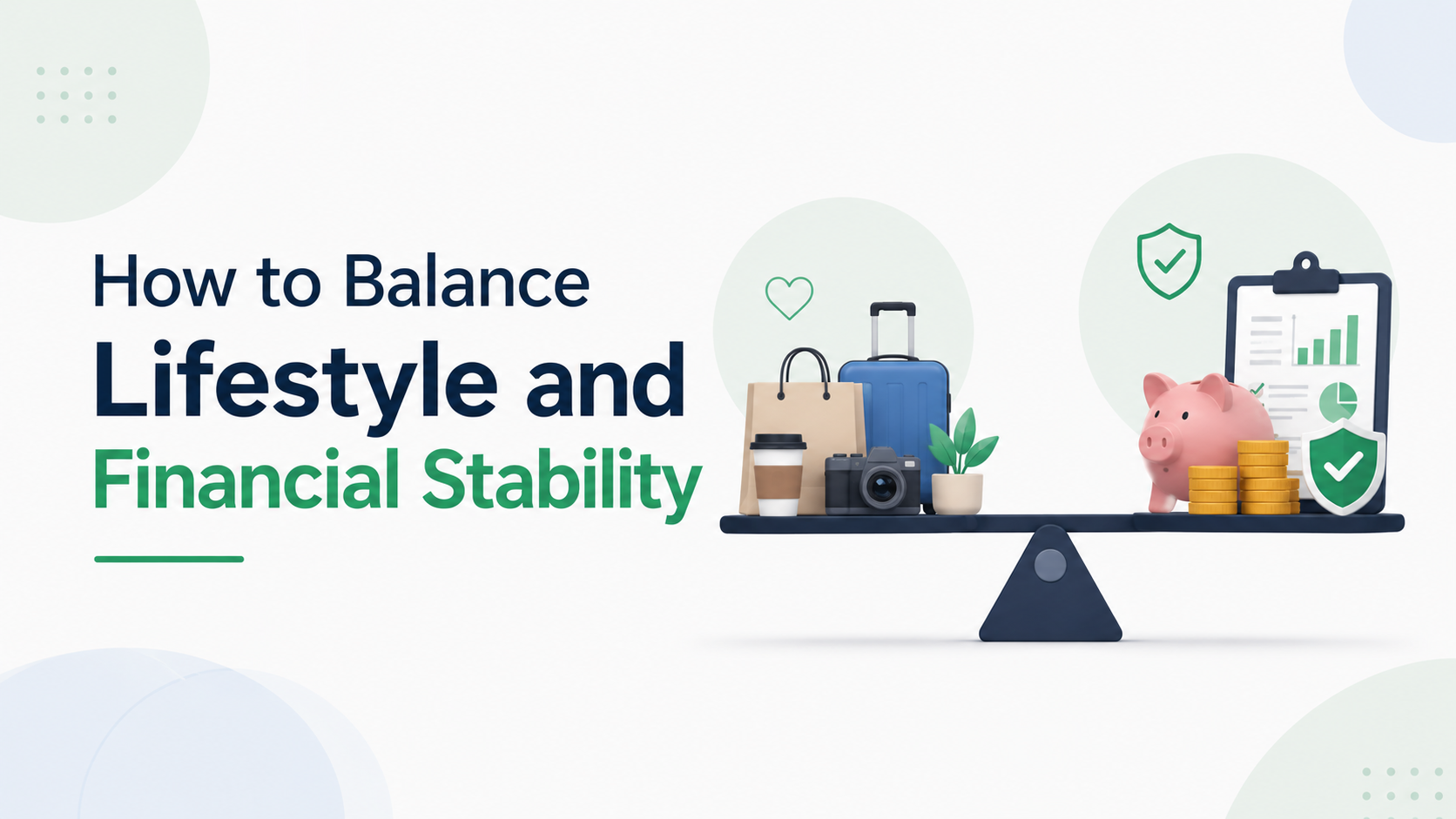 How to Balance
Lifestyle and
Financial Stability